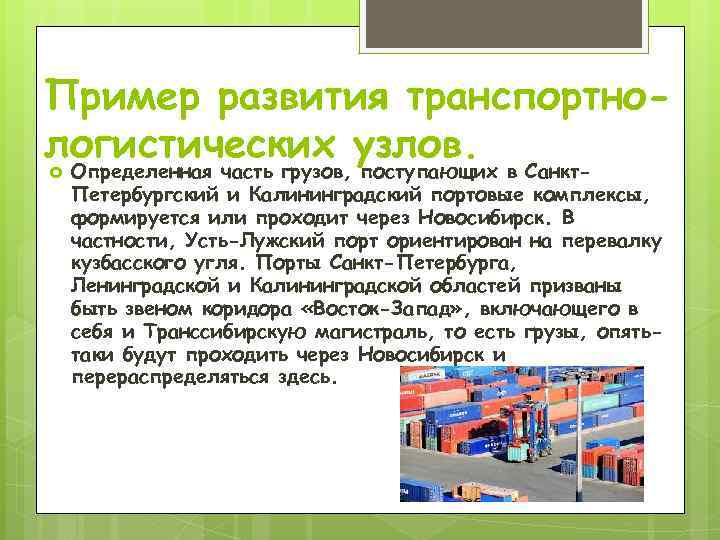 Пример развития транспортно-логистических узлов.

Определенная часть грузов, поступающих в Санкт-Петербургский и Калининградский портовые комплексы, формируется или проходит через Новосибирск. В частности, Усть-Лужский порт ориентирован на перевалку кузбасского угля. Порты Санкт-Петербурга, Ленинградской и Калининградской областей призваны быть звеном коридора «Восток-Запад», включающего в себя и Транссибирскую магистраль, то есть грузы, опять-таки будут проходить через Новосибирск и перераспределяться здесь.